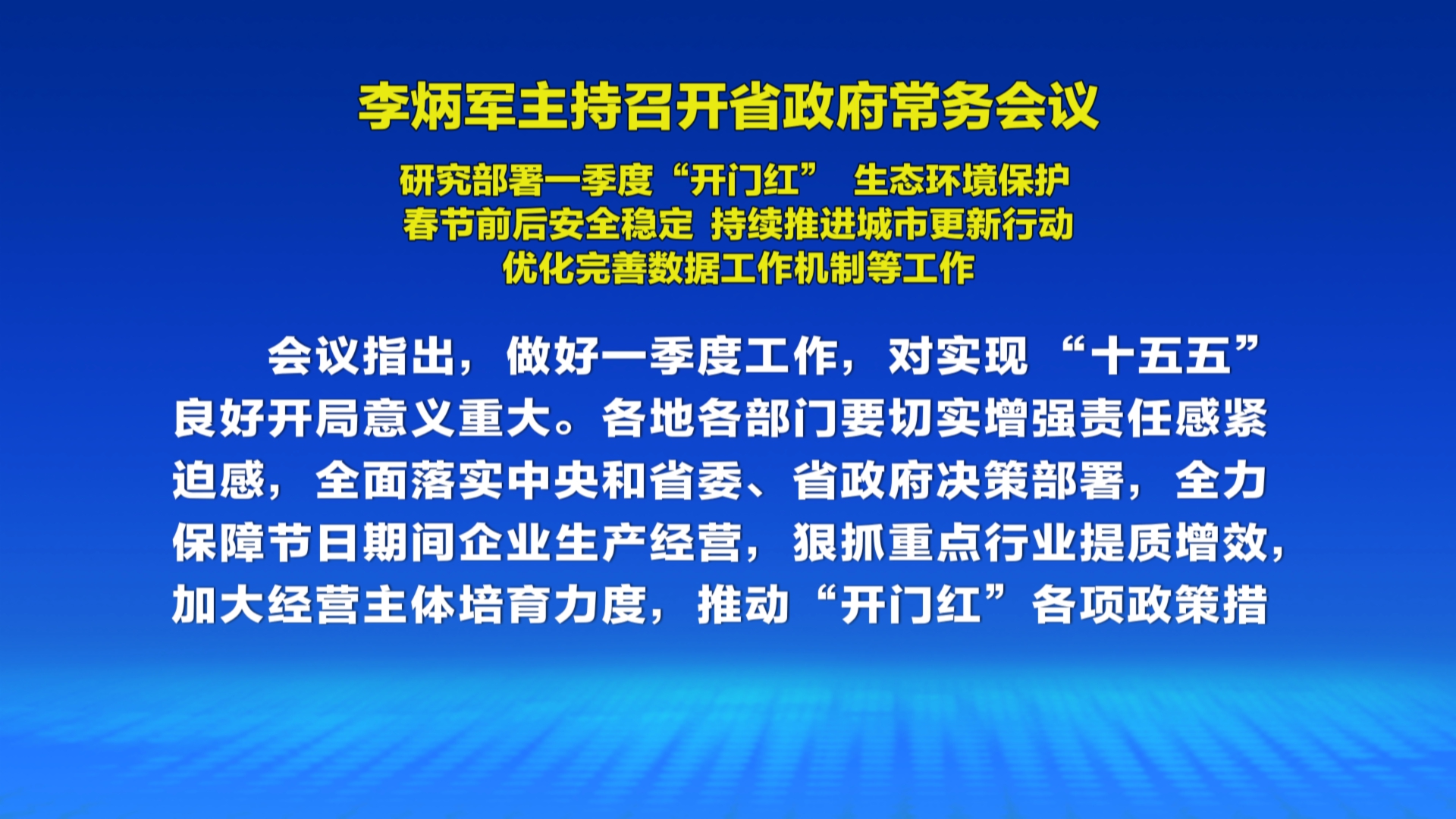 李炳军主持召开省政府常务会议

研究部署一季度“开门红” 生态环境保护
春节前后安全稳定 持续推进城市更新行动
优化完善数据工作机制等工作

会议指出，做好一季度工作，对实现“十五五”良好开局意义重大。各地各部门要切实增强责任感紧迫感，全面落实中央和省委、省政府决策部署，全力保障节日期间企业生产经营，狠抓重点行业提质增效，加大经营主体培育力度，推动“开门红”各项政策措